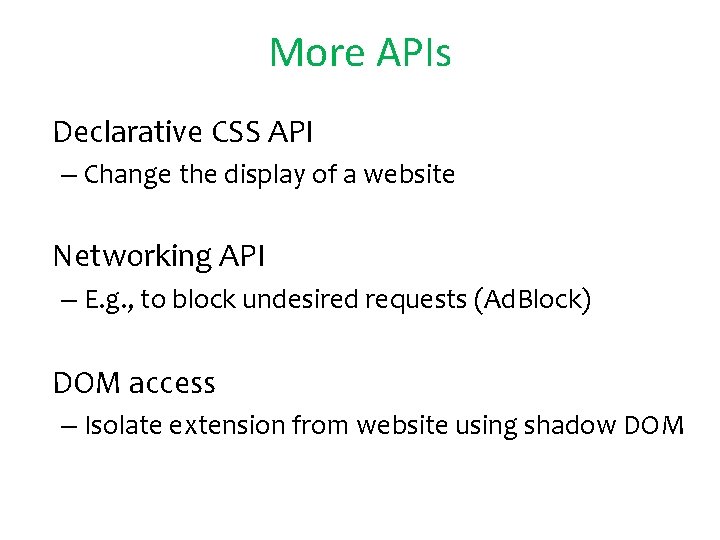 More APIs

Declarative CSS API
– Change the display of a website

Networking API
– E.g., to block undesired requests (AdBlock)

DOM access
– Isolate extension from website using shadow DOM